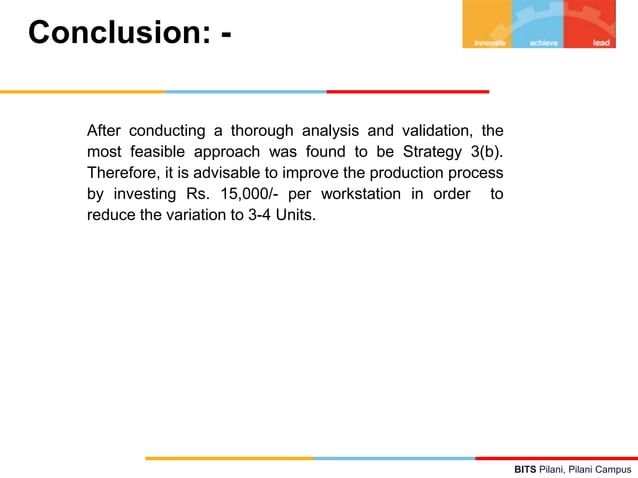 Conclusion: -

innovate achieve lead

After conducting a thorough analysis and validation, the most feasible approach was found to be Strategy 3(b). Therefore, it is advisable to improve the production process by investing Rs. 15,000/- per workstation in order to reduce the variation to 3-4 Units.

BITS Pilani, Pilani Campus